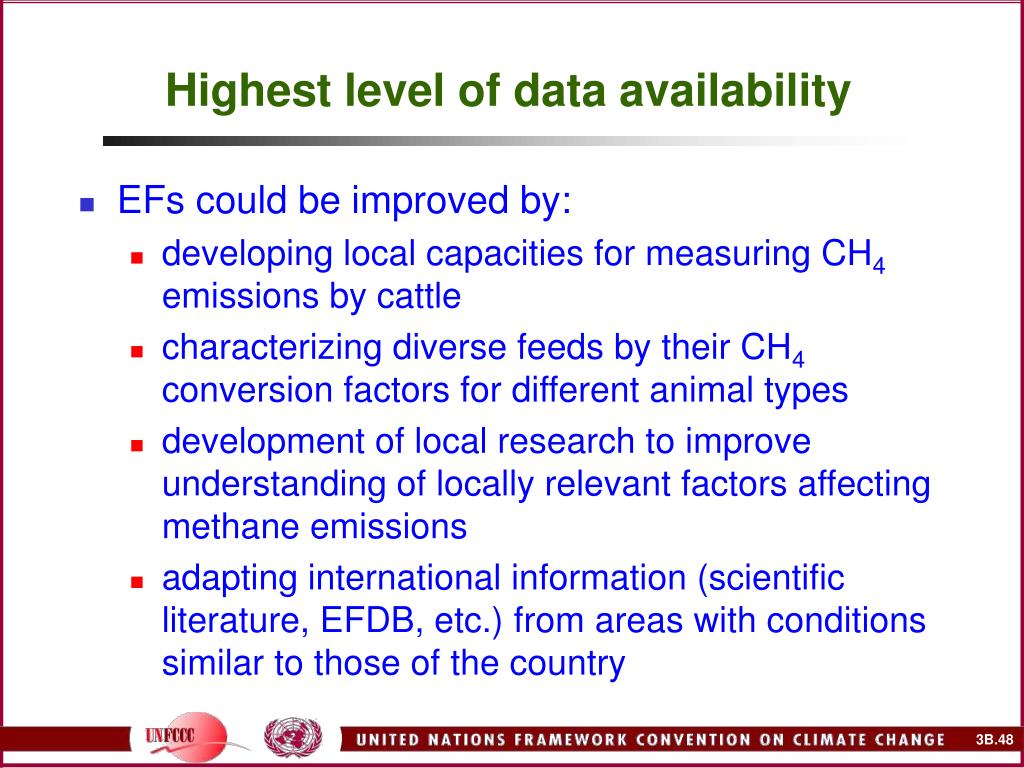 Highest level of data availability

EFs could be improved by:

developing local capacities for measuring $CH_4$ emissions by cattle

characterizing diverse feeds by their $CH_4$ conversion factors for different animal types

development of local research to improve understanding of locally relevant factors affecting methane emissions

adapting international information (scientific literature, EFDB, etc.) from areas with conditions similar to those of the country

UNFCCC

UNITED NATIONS FRAMEWORK CONVENTION ON CLIMATE CHANGE

3B.48